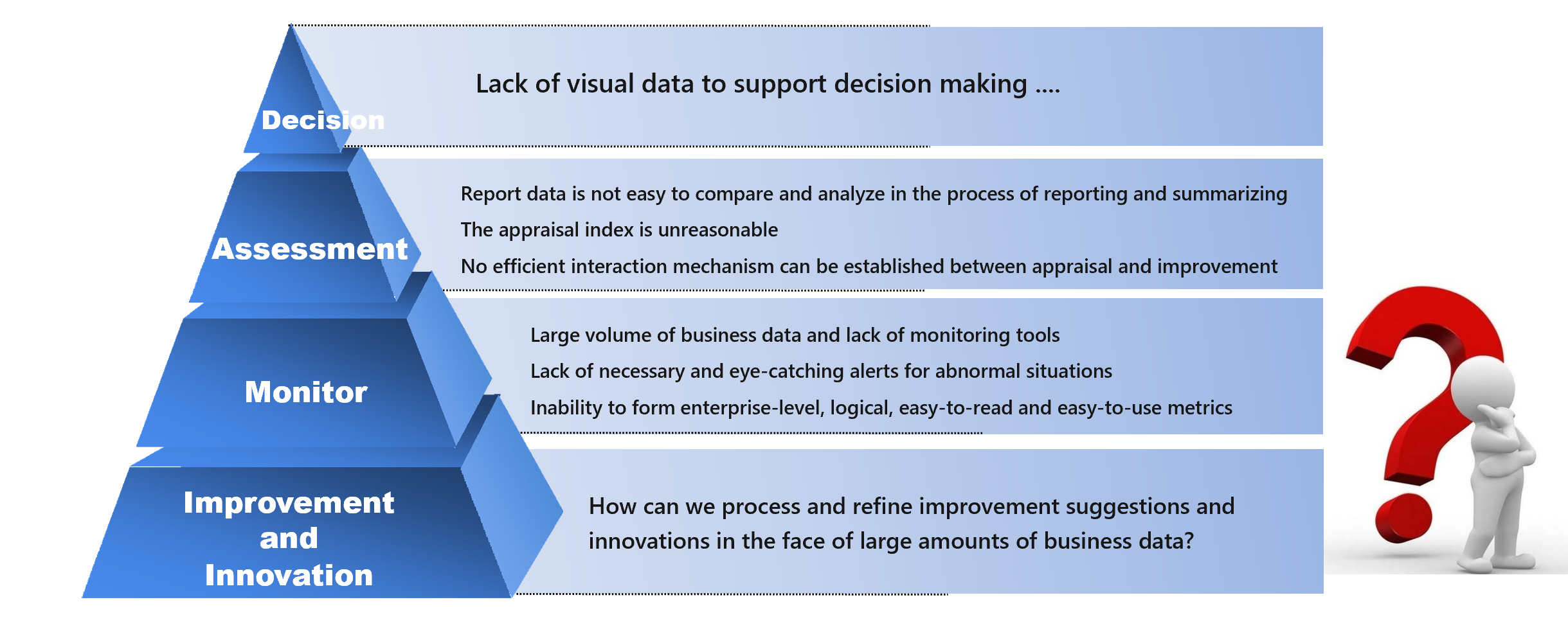 Decision

Lack of visual data to support decision making ....

Assessment

Report data is not easy to compare and analyze in the process of reporting and summarizing

The appraisal index is unreasonable

No efficient interaction mechanism can be established between appraisal and improvement

Monitor

Large volume of business data and lack of monitoring tools

Lack of necessary and eye-catching alerts for abnormal situations

Inability to form enterprise-level, logical, easy-to-read and easy-to-use metrics

Improvement and Innovation

How can we process and refine improvement suggestions and innovations in the face of large amounts of business data?